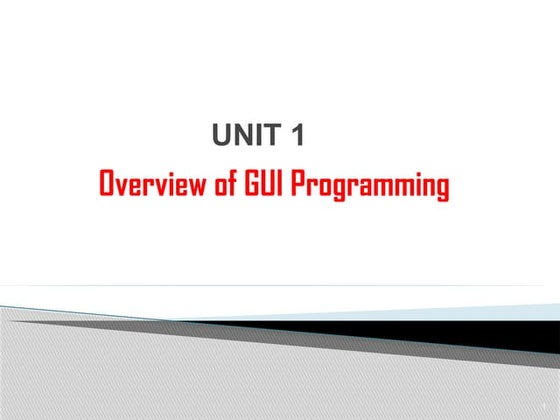 UNIT 1

Overview of GUI Programming

1